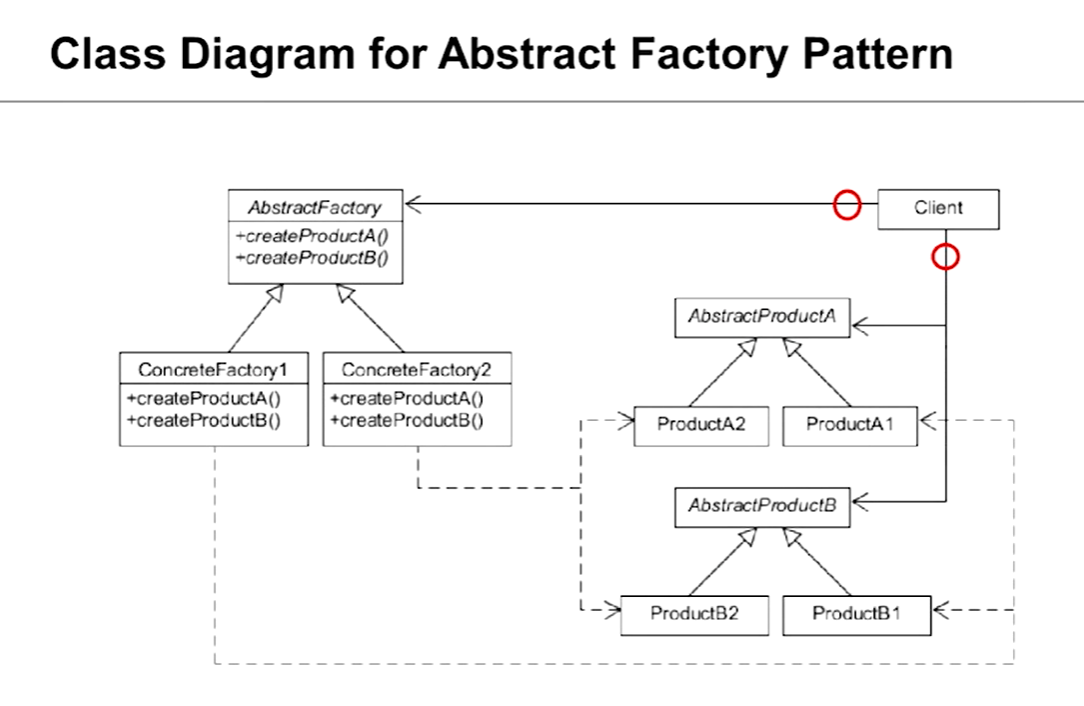 Class Diagram for Abstract Factory Pattern

AbstractFactory
+createProductA()
+createProductB()

Client

ConcreteFactory1
+createProductA()
+createProductB()

ConcreteFactory2
+createProductA()
+createProductB()

AbstractProductA

ProductA2

ProductA1

AbstractProductB

ProductB2

ProductB1